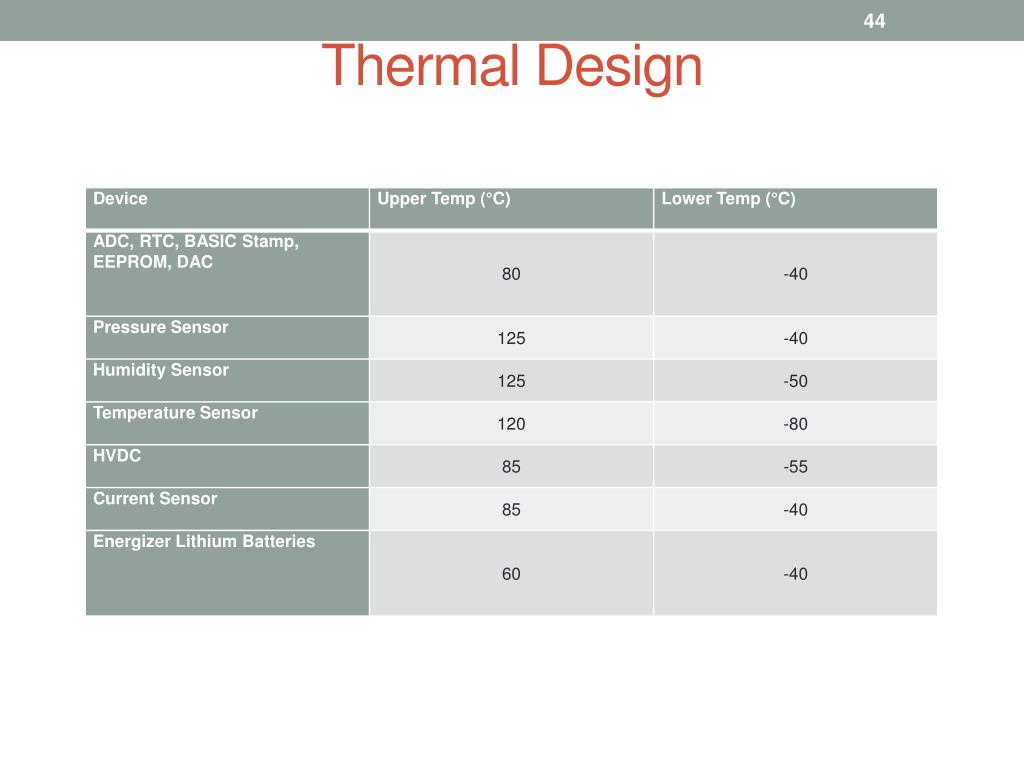 44

Thermal Design

| Device | Upper Temp (°C) | Lower Temp (°C) |
|---|---|---|
| ADC, RTC, BASIC Stamp, EEPROM, DAC | 80 | -40 |
| Pressure Sensor | 125 | -40 |
| Humidity Sensor | 125 | -50 |
| Temperature Sensor | 120 | -80 |
| HVDC | 85 | -55 |
| Current Sensor | 85 | -40 |
| Energizer Lithium Batteries | 60 | -40 |